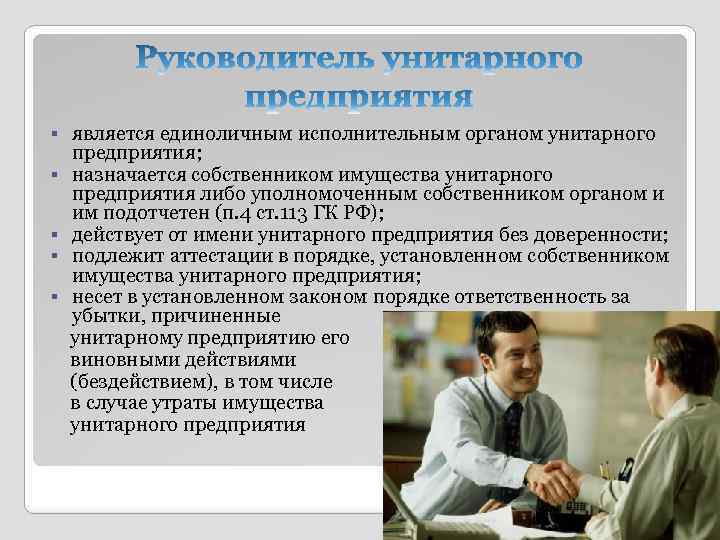 Руководитель унитарного предприятия

▪ является единоличным исполнительным органом унитарного предприятия;
▪ назначается собственником имущества унитарного предприятия либо уполномоченным собственником органом и им подотчетен (п.4 ст.113 ГК РФ);
▪ действует от имени унитарного предприятия без доверенности;
▪ подлежит аттестации в порядке, установленном собственником имущества унитарного предприятия;
▪ несет в установленном законом порядке ответственность за убытки, причиненные унитарному предприятию его виновными действиями (бездействием), в том числе в случае утраты имущества унитарного предприятия